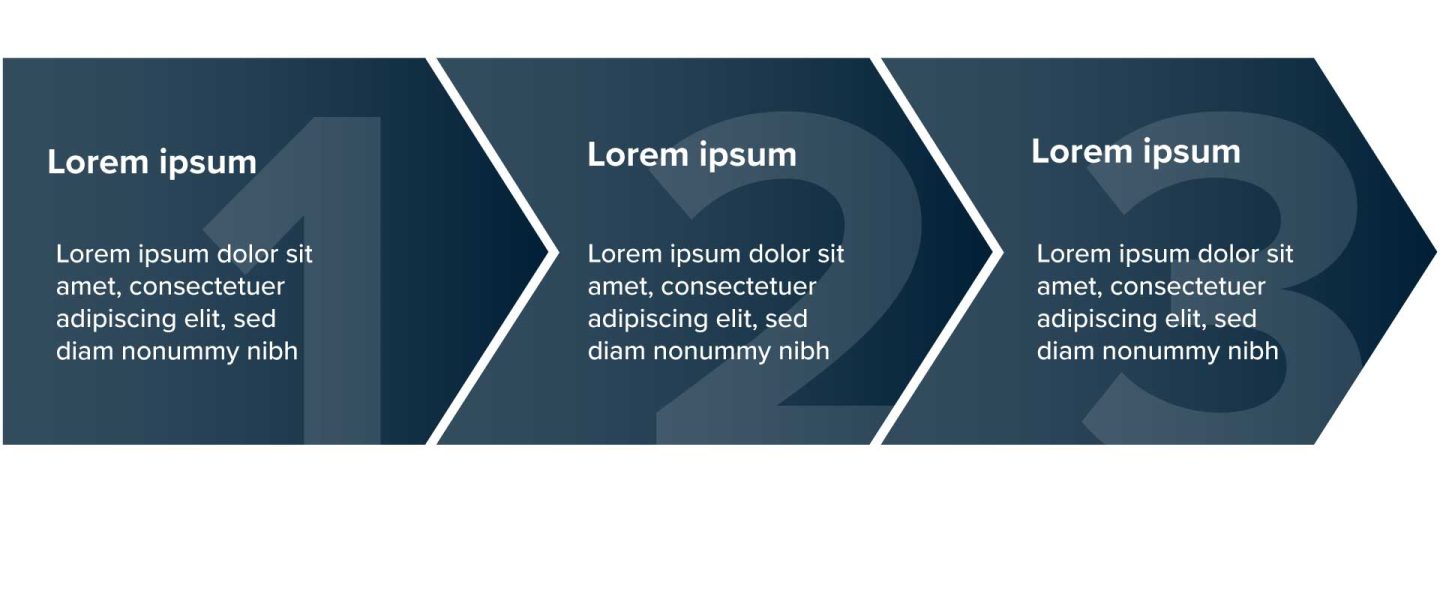 1
Lorem ipsum

Lorem ipsum dolor sit amet, consectetuer adipiscing elit, sed diam nonummy nibh

2
Lorem ipsum

Lorem ipsum dolor sit amet, consectetuer adipiscing elit, sed diam nonummy nibh

3
Lorem ipsum

Lorem ipsum dolor sit amet, consectetuer adipiscing elit, sed diam nonummy nibh